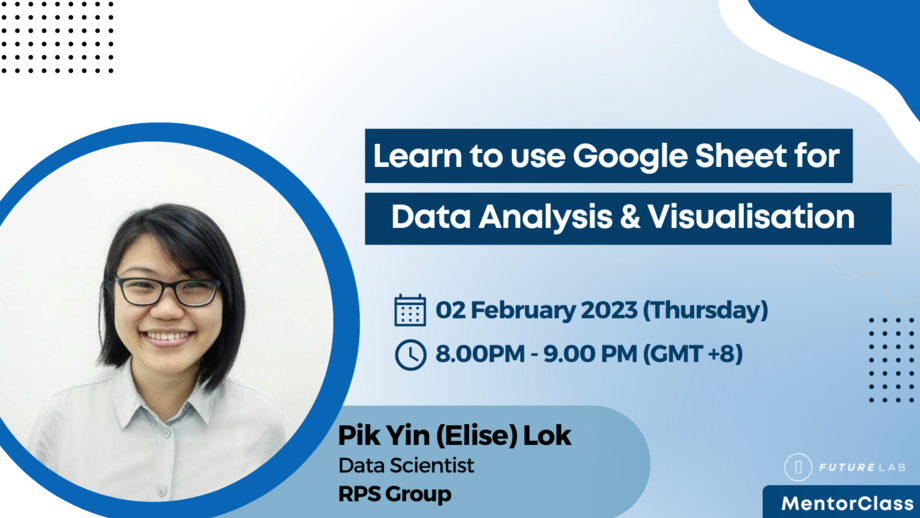 Learn to use Google Sheet for
Data Analysis & Visualisation

02 February 2023 (Thursday)
8.00PM - 9.00 PM (GMT +8)

Pik Yin (Elise) Lok
Data Scientist
RPS Group

FUTURE LAB
MentorClass